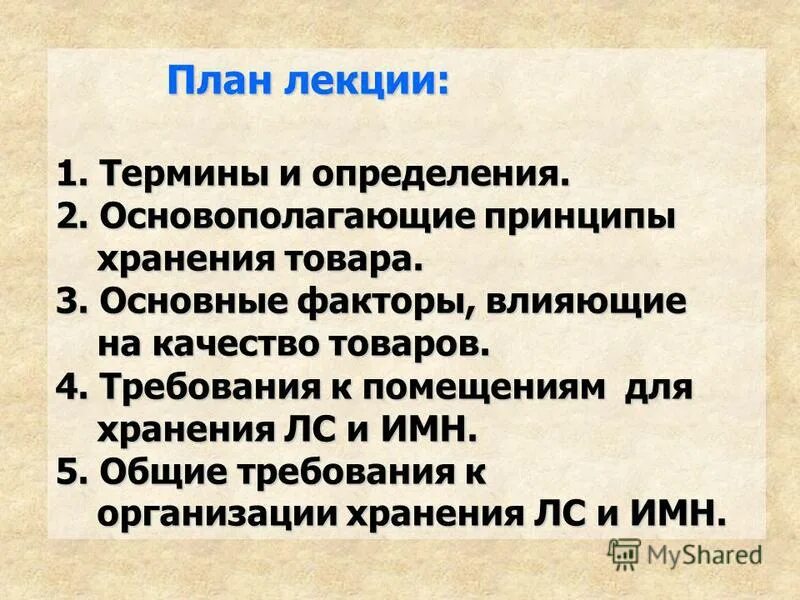 План лекции:

1. Термины и определения.
2. Основополагающие принципы хранения товара.
3. Основные факторы, влияющие на качество товаров.
4. Требования к помещениям для хранения ЛС и ИМН.
5. Общие требования к организации хранения ЛС и ИМН.

MyShared